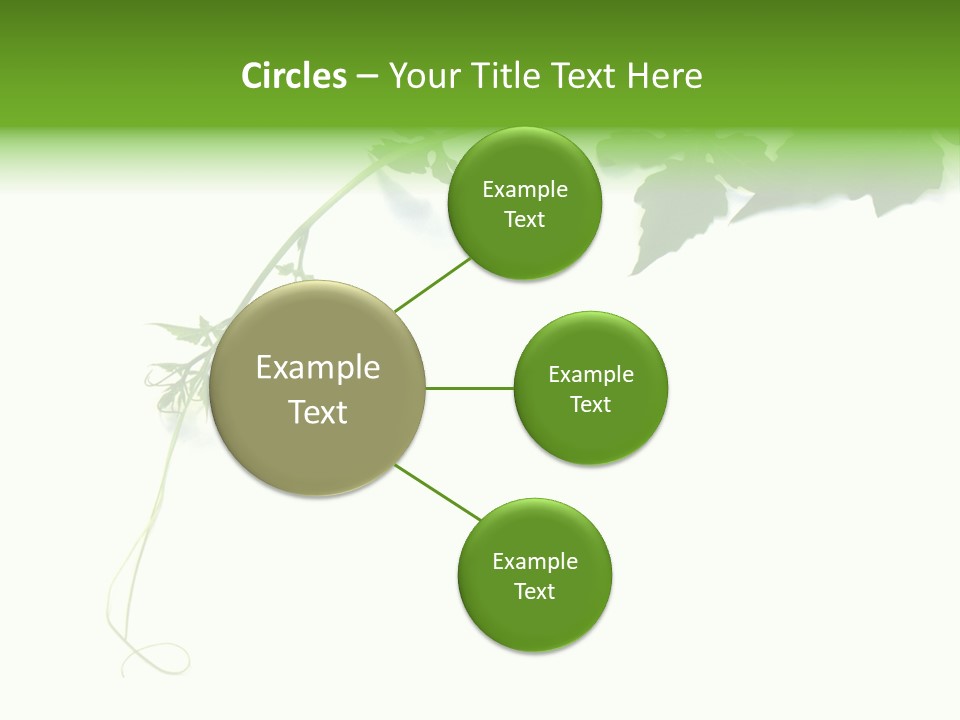 Circles – Your Title Text Here

Example Text

Example Text

Example Text

Example Text